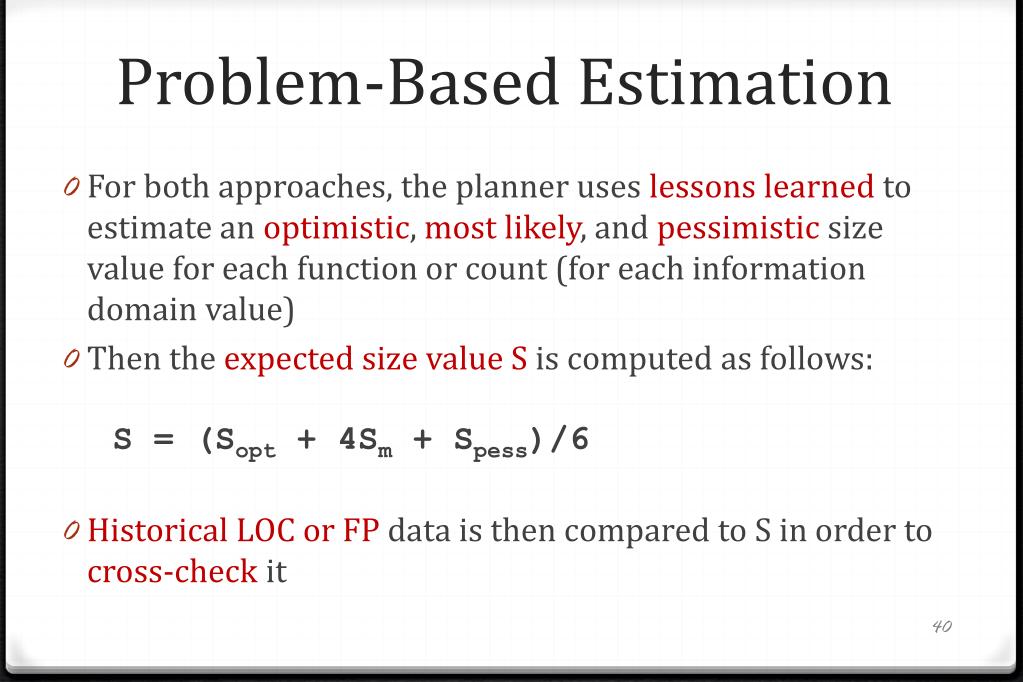 Problem-Based Estimation

0 For both approaches, the planner uses lessons learned to estimate an optimistic, most likely, and pessimistic size value for each function or count (for each information domain value)

0 Then the expected size value S is computed as follows:

$S = (S_{opt} + 4S_m + S_{pess})/6$

0 Historical LOC or FP data is then compared to S in order to cross-check it

40